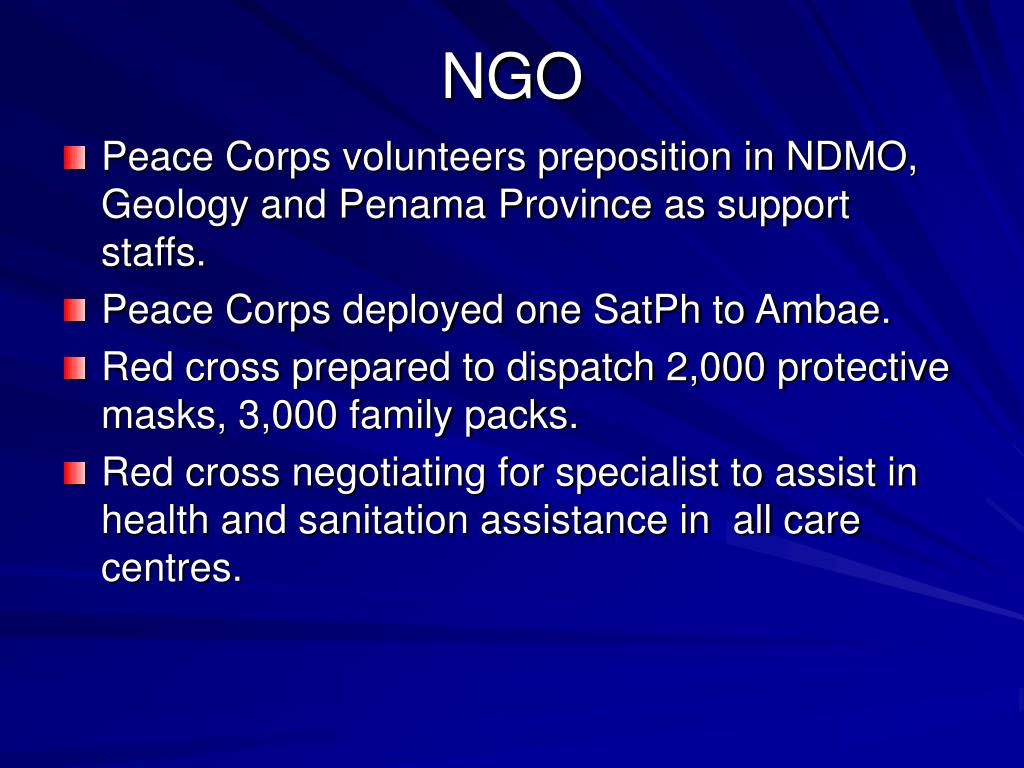 NGO

- Peace Corps volunteers preposition in NDMO, Geology and Penama Province as support staffs.
- Peace Corps deployed one SatPh to Ambae.
- Red cross prepared to dispatch 2,000 protective masks, 3,000 family packs.
- Red cross negotiating for specialist to assist in health and sanitation assistance in all care centres.